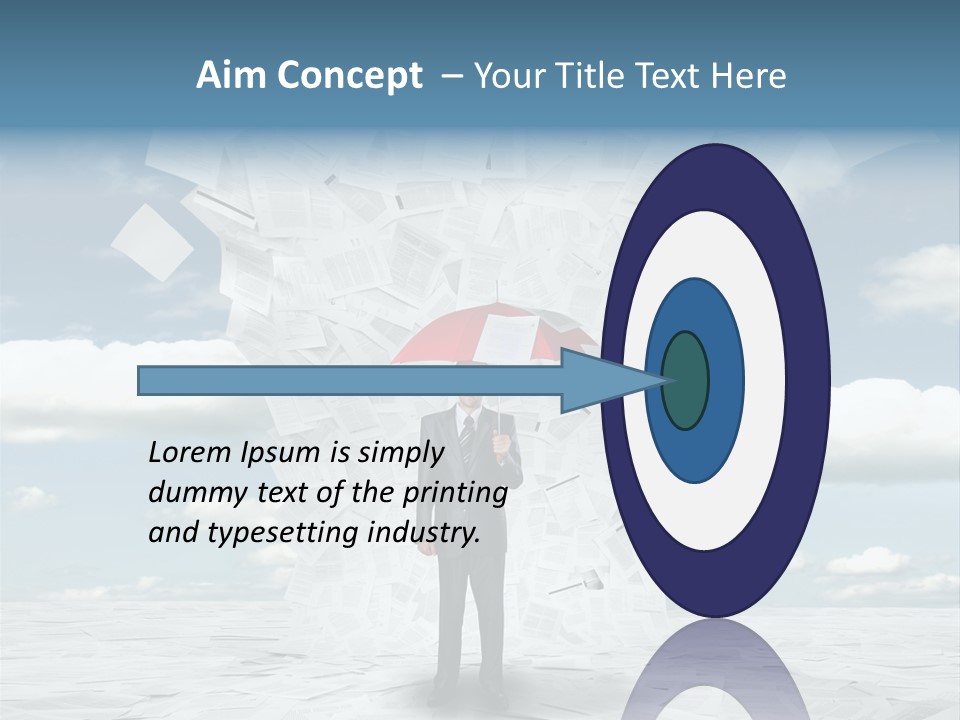 Aim Concept – Your Title Text Here

Lorem Ipsum is simply dummy text of the printing and typesetting industry.